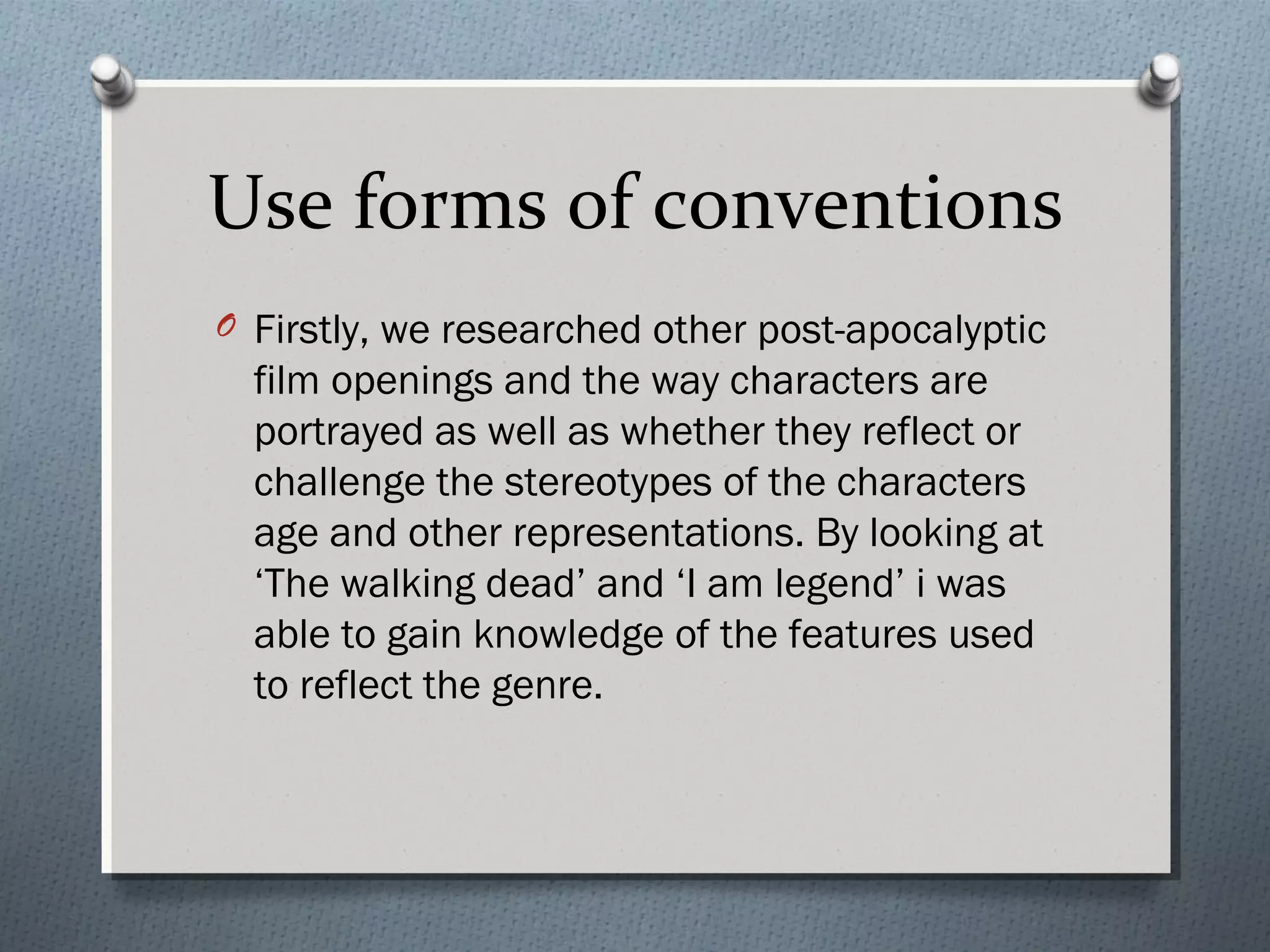 Use forms of conventions

Firstly, we researched other post-apocalyptic film openings and the way characters are portrayed as well as whether they reflect or challenge the stereotypes of the characters age and other representations. By looking at ‘The walking dead’ and ‘I am legend’ i was able to gain knowledge of the features used to reflect the genre.